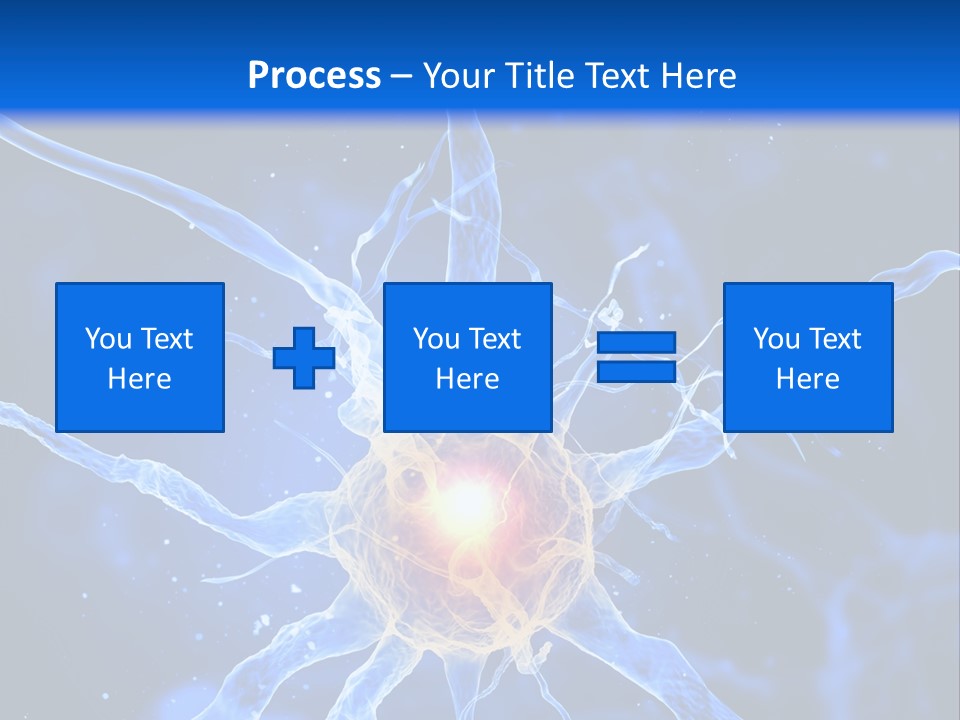 Process – Your Title Text Here

You Text Here

You Text Here

You Text Here